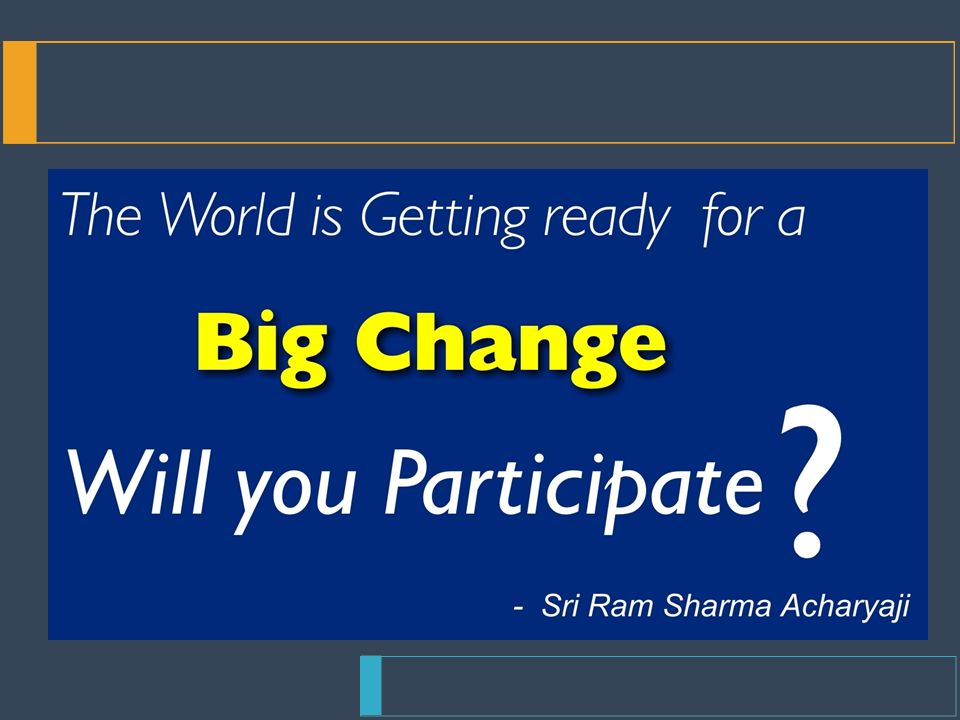 The World is Getting ready for a

Big Change

Will you Participate?

- Sri Ram Sharma Acharyaji